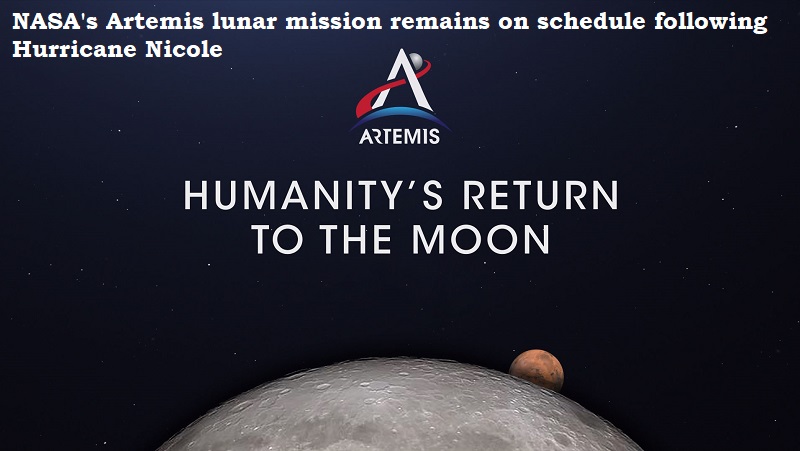 NASA's Artemis lunar mission remains on schedule following Hurricane Nicole

ARTEMIS

HUMANITY'S RETURN TO THE MOON